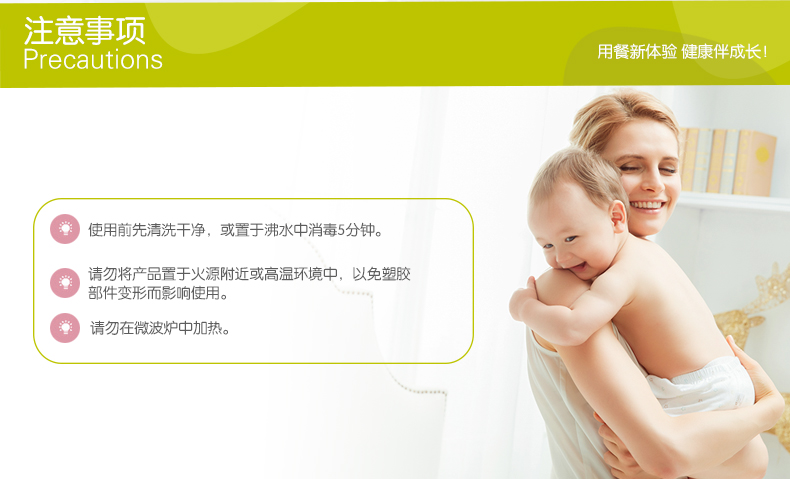 注意事项
Precautions

用餐新体验 健康伴成长!

使用前先清洗干净，或置于沸水中消毒5分钟。

请勿将产品置于火源附近或高温环境中，以免塑胶部件变形而影响使用。

请勿在微波炉中加热。